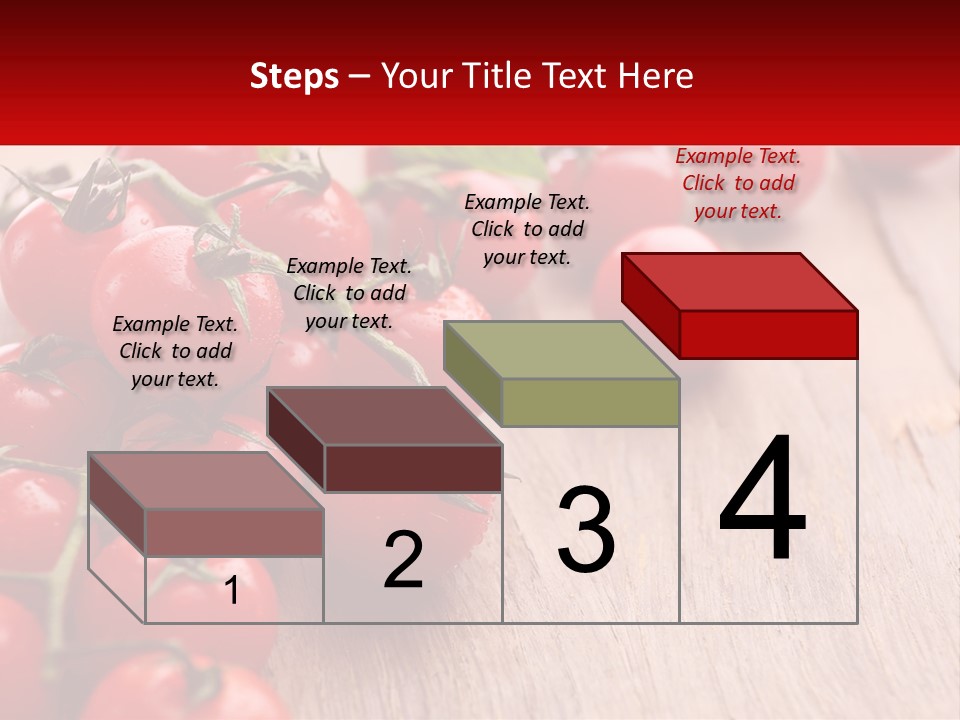 Steps – Your Title Text Here

Example Text. Click to add your text.

Example Text. Click to add your text.

Example Text. Click to add your text.

Example Text. Click to add your text.

1

2

3

4